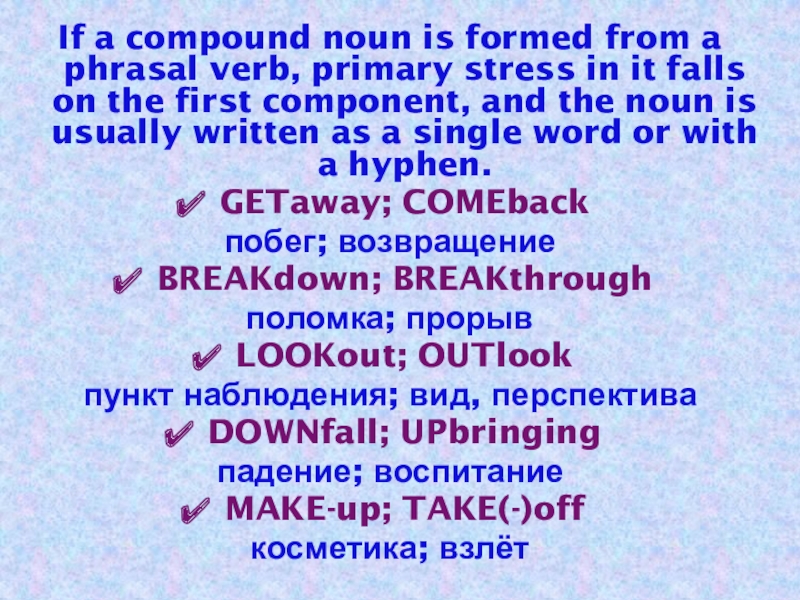 If a compound noun is formed from a phrasal verb, primary stress in it falls on the first component, and the noun is usually written as a single word or with a hyphen.

✓ GETaway; COMEback
побег; возвращение
✓ BREAKdown; BREAKthrough
поломка; прорыв
✓ LOOKout; OUTlook
пункт наблюдения; вид, перспектива
✓ DOWNfall; UPbringing
падение; воспитание
✓ MAKE-up; TAKE(-)off
косметика; взлёт